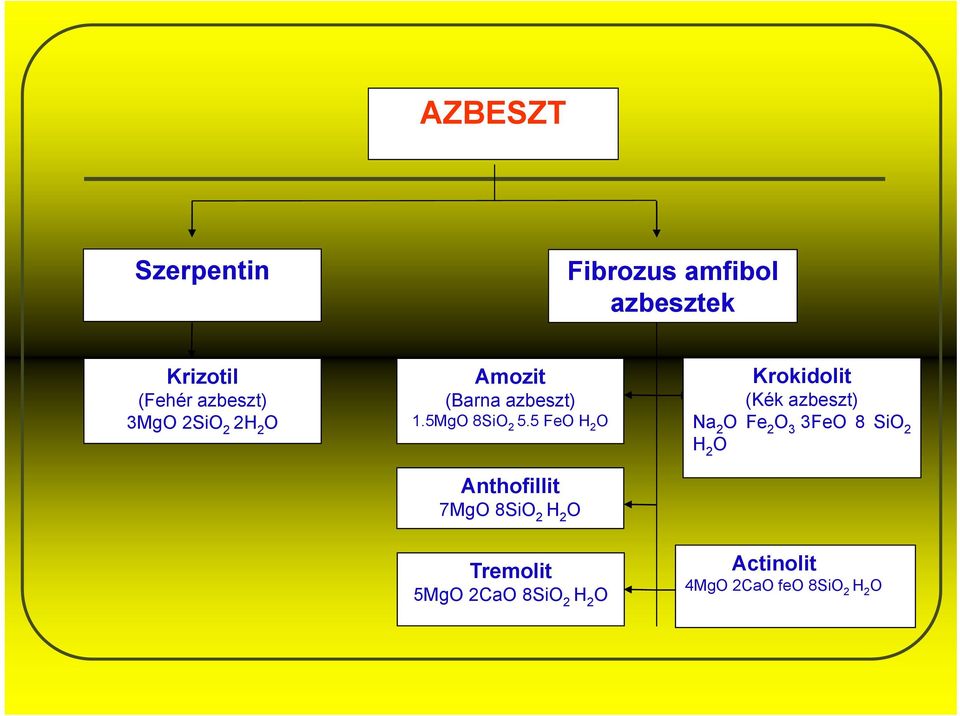 AZBESZT

Szerpentin

Fibrozus amfibol azbesztek

Krizotil
(Fehér azbeszt)
$3MgO\ 2SiO_2\ 2H_2O$

Amozit
(Barna azbeszt)
$1.5MgO\ 8SiO_2\ 5.5\ FeO\ H_2O$

Krokidolit
(Kék azbeszt)
$Na_2O\ Fe_2O_3\ 3FeO\ 8\ SiO_2\ H_2O$

Anthofillit
$7MgO\ 8SiO_2\ H_2O$

Tremolit
$5MgO\ 2CaO\ 8SiO_2\ H_2O$

Actinolit
$4MgO\ 2CaO\ feO\ 8SiO_2\ H_2O$